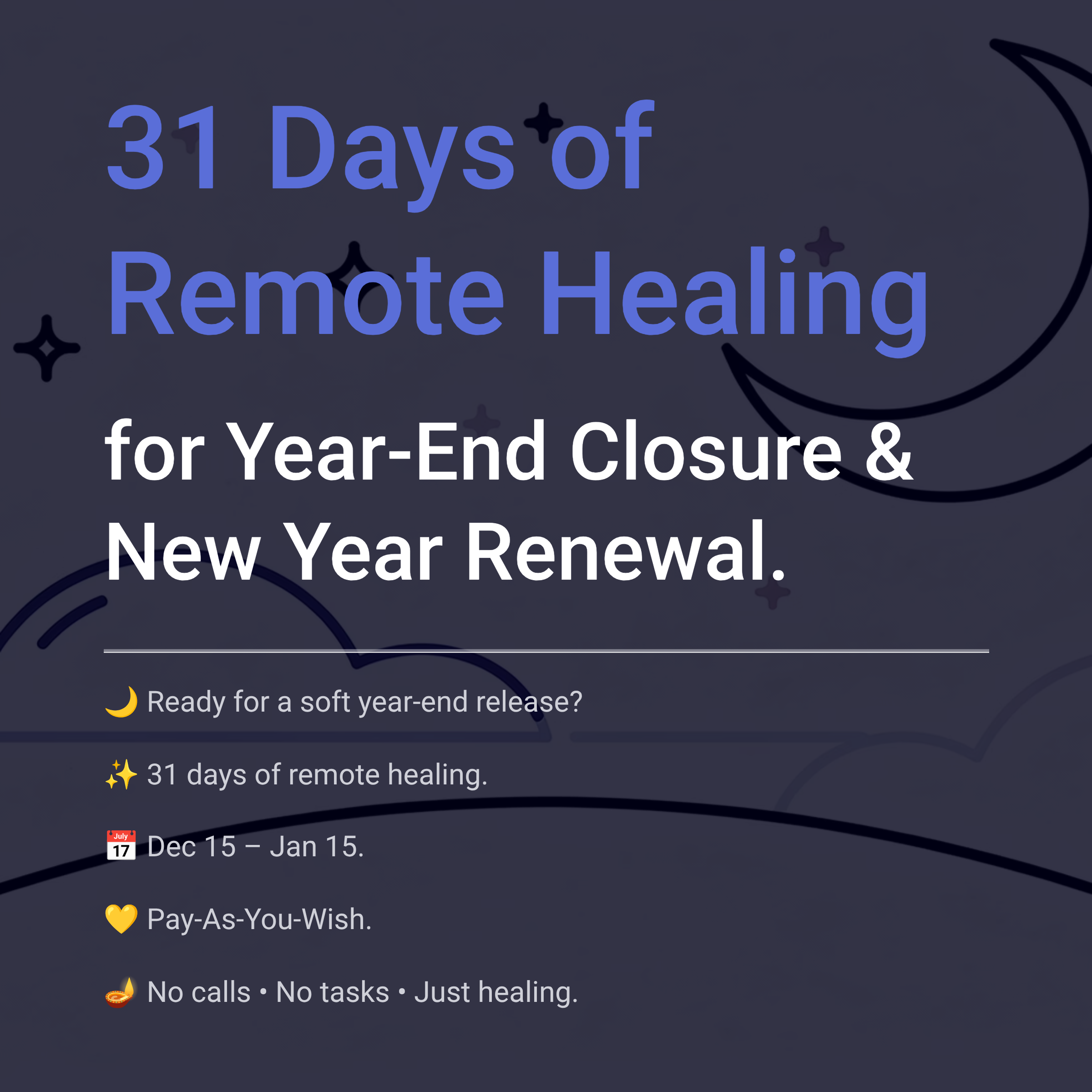 31 Days of Remote Healing

for Year-End Closure & New Year Renewal.

🌙 Ready for a soft year-end release?

✨ 31 days of remote healing.

📅 Dec 15 – Jan 15.

💛 Pay-As-You-Wish.

🪔 No calls • No tasks • Just healing.